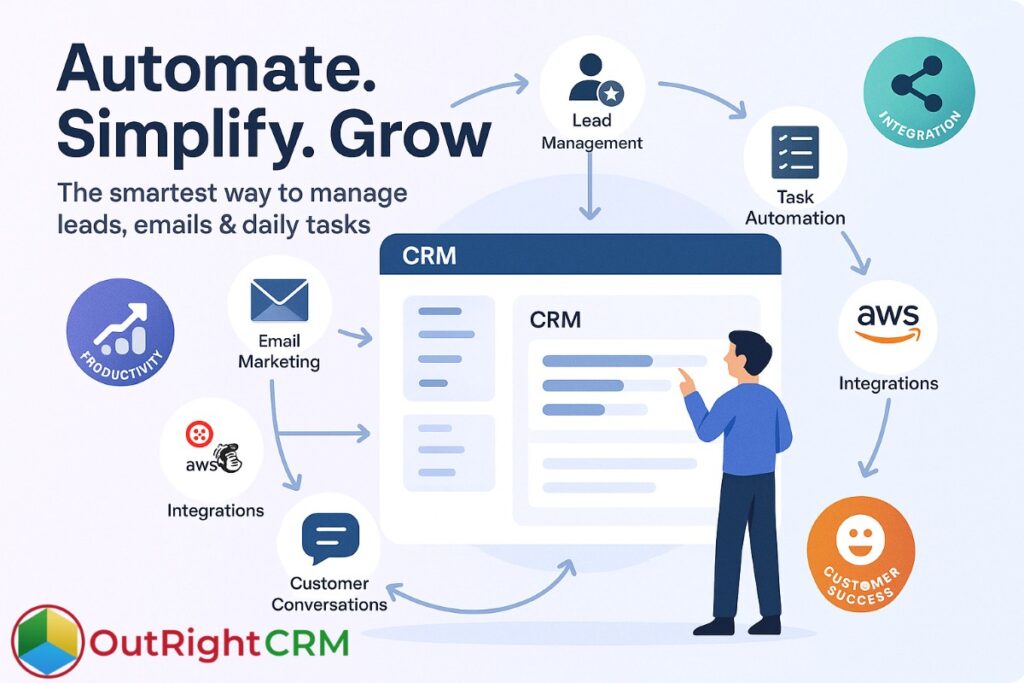 Automate. Simplify. Grow

The smartest way to manage leads, emails & daily tasks

Lead Management

INTEGRATION

Task Automation

CRM

CRM

PRODUCTIVITY

Email Marketing

aws

Integrations

aws

Integrations

Customer Conversations

CUSTOMER SUCCESS

OutRightCRM